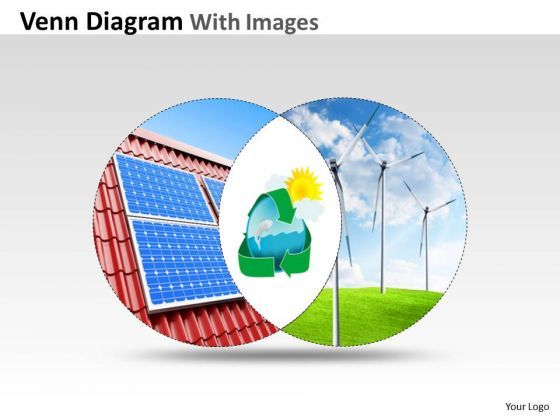 Venn Diagram With Images

Your Logo